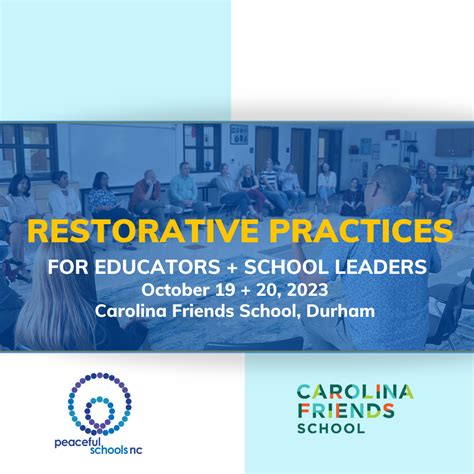 RESTORATIVE PRACTICES

FOR EDUCATORS + SCHOOL LEADERS
October 19 + 20, 2023
Carolina Friends School, Durham

peaceful schools nc

CAROLINA FRIENDS SCHOOL